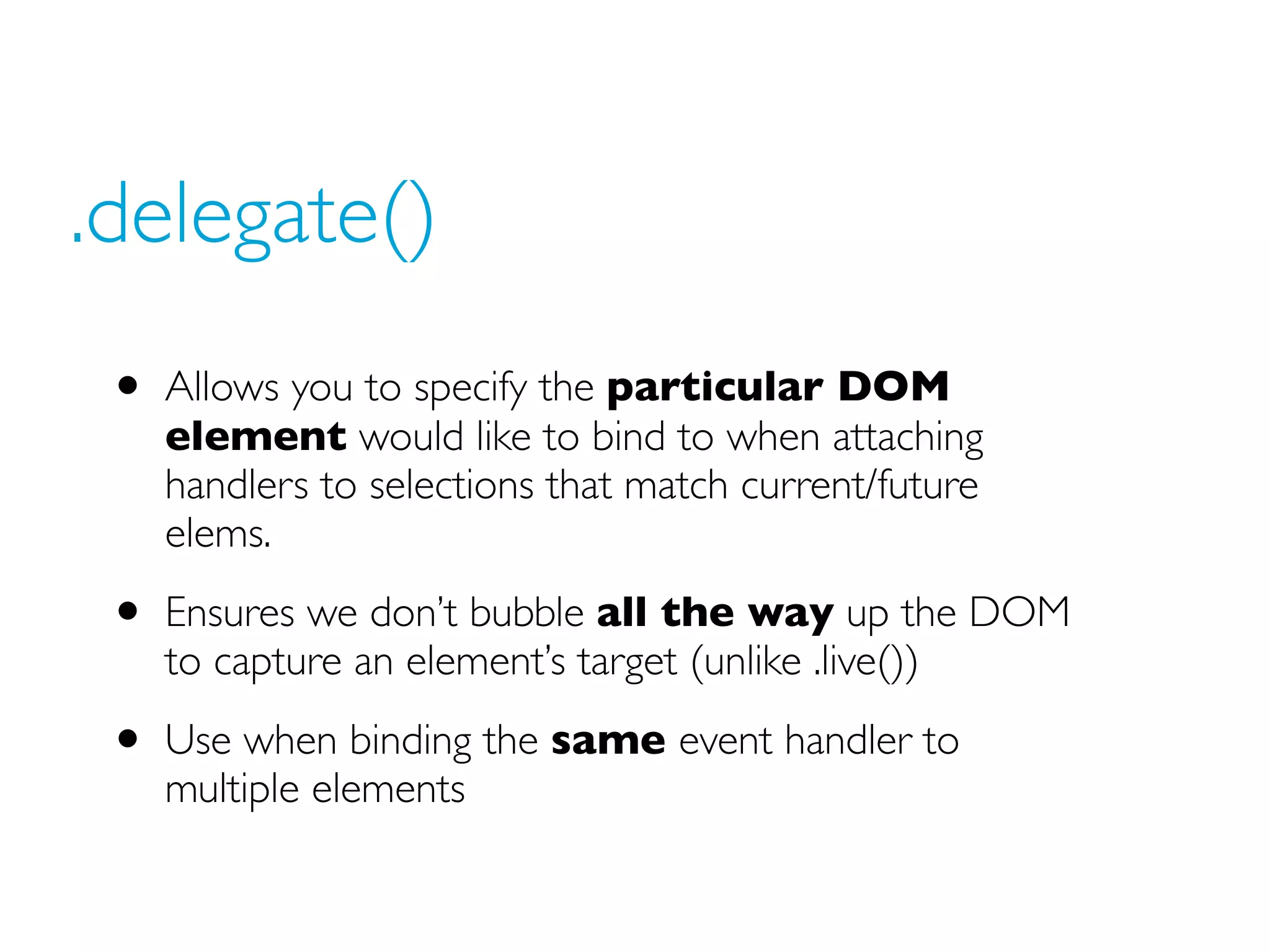 .delegate()

• Allows you to specify the particular DOM element would like to bind to when attaching handlers to selections that match current/future elems.

• Ensures we don't bubble all the way up the DOM to capture an element's target (unlike .live())

• Use when binding the same event handler to multiple elements